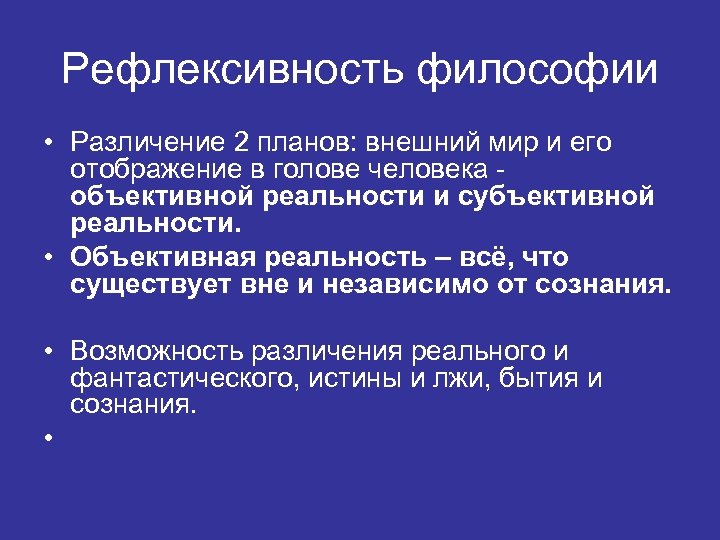 Рефлексивность философии

• Различение 2 планов: внешний мир и его отображение в голове человека - объективной реальности и субъективной реальности.
• Объективная реальность – всё, что существует вне и независимо от сознания.

• Возможность различения реального и фантастического, истины и лжи, бытия и сознания.
•